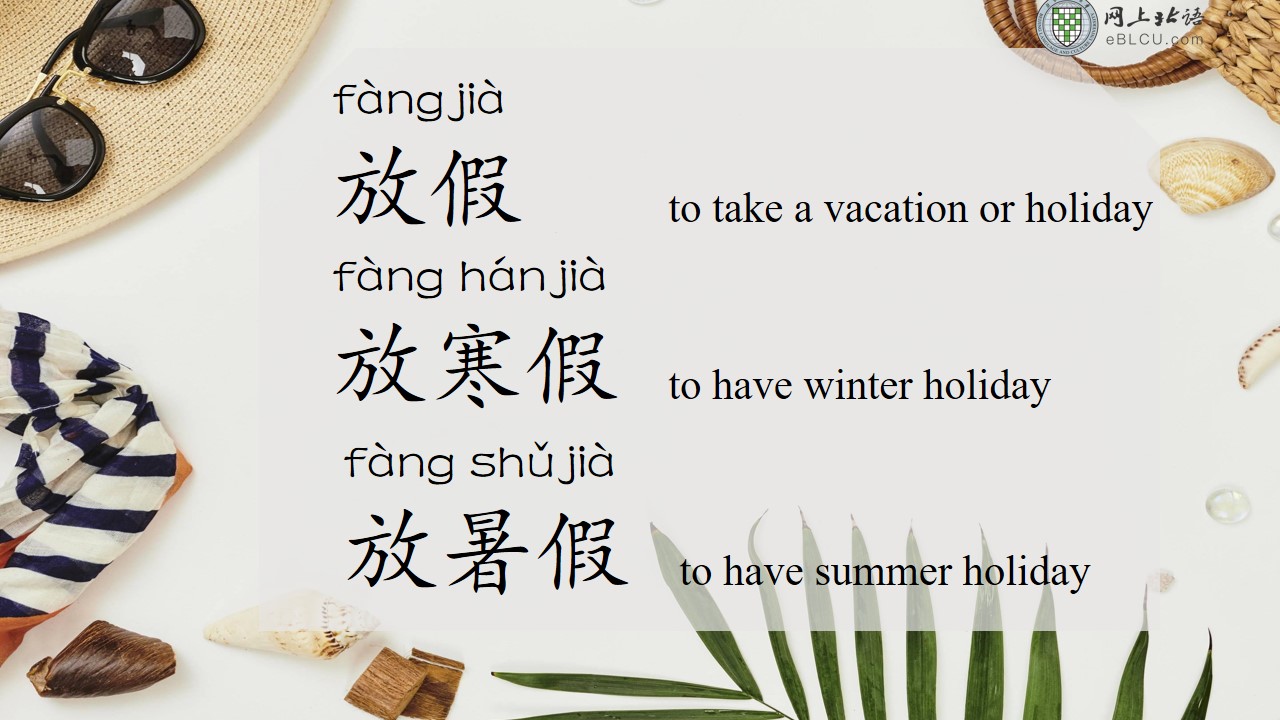 网上北语
eBLCU.com

fàng jià
放假 to take a vacation or holiday

fàng hán jià
放寒假 to have winter holiday

fàng shǔ jià
放暑假 to have summer holiday